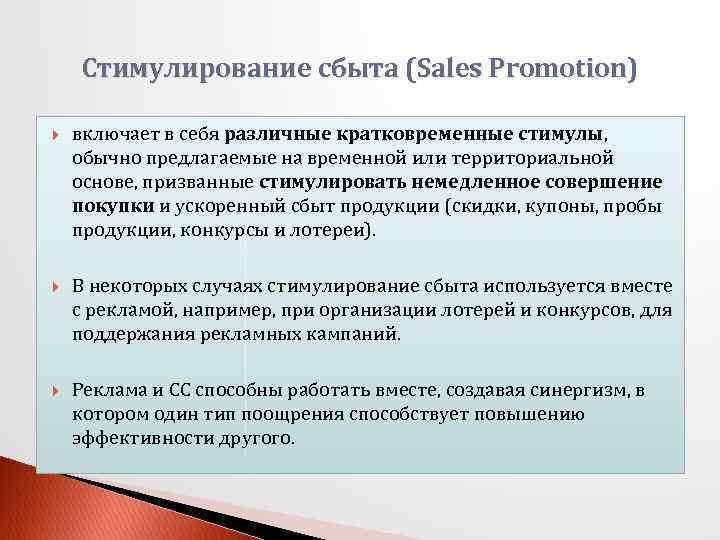 Стимулирование сбыта (Sales Promotion)

включает в себя различные кратковременные стимулы, обычно предлагаемые на временной или территориальной основе, призванные стимулировать немедленное совершение покупки и ускоренный сбыт продукции (скидки, купоны, пробы продукции, конкурсы и лотереи).

В некоторых случаях стимулирование сбыта используется вместе с рекламой, например, при организации лотерей и конкурсов, для поддержания рекламных кампаний.

Реклама и СС способны работать вместе, создавая синергизм, в котором один тип поощрения способствует повышению эффективности другого.